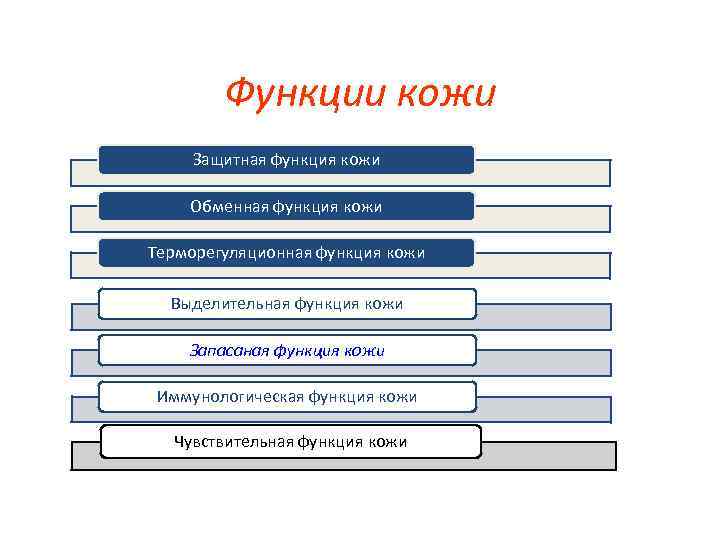 Функции кожи

Защитная функция кожи

Обменная функция кожи

Терморегуляционная функция кожи

Выделительная функция кожи

Запасаная функция кожи

Иммунологическая функция кожи

Чувствительная функция кожи